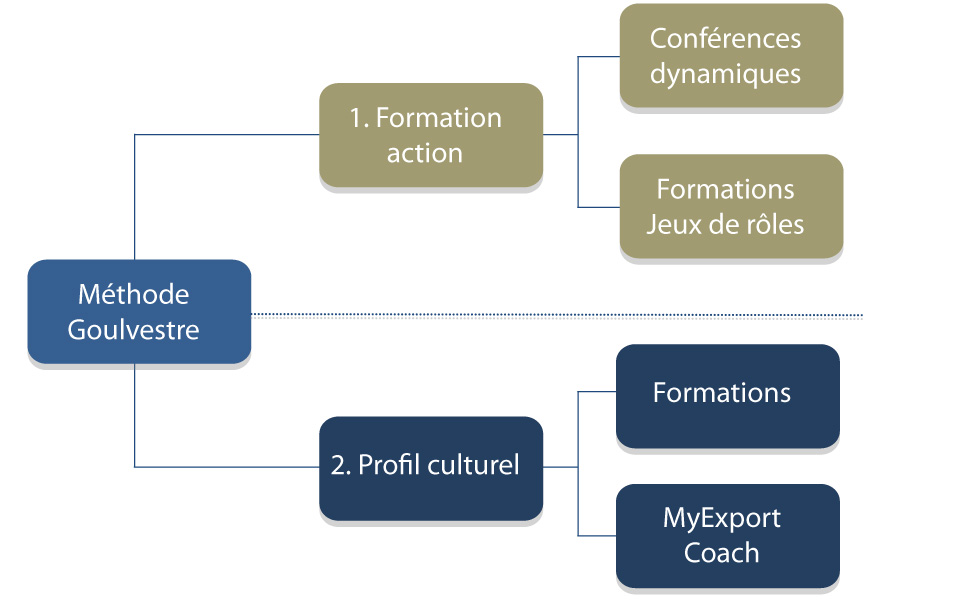 Méthode Goulvestre

1. Formation action

Conférences dynamiques

Formations Jeux de rôles

2. Profil culturel

Formations

MyExport Coach